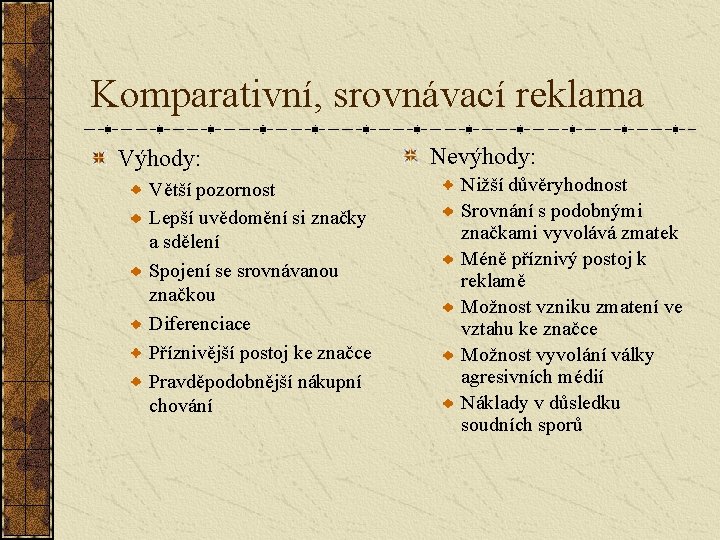 Komparativní, srovnávací reklama

Výhody:

Větší pozornost

Lepší uvědomění si značky a sdělení

Spojení se srovnávanou značkou

Diferenciace

Příznivější postoj ke značce

Pravděpodobnější nákupní chování

Nevýhody:

Nižší důvěryhodnost

Srovnání s podobnými značkami vyvolává zmatek

Méně příznivý postoj k reklamě

Možnost vzniku zmatení ve vztahu ke značce

Možnost vyvolání války agresivních médií

Náklady v důsledku soudních sporů